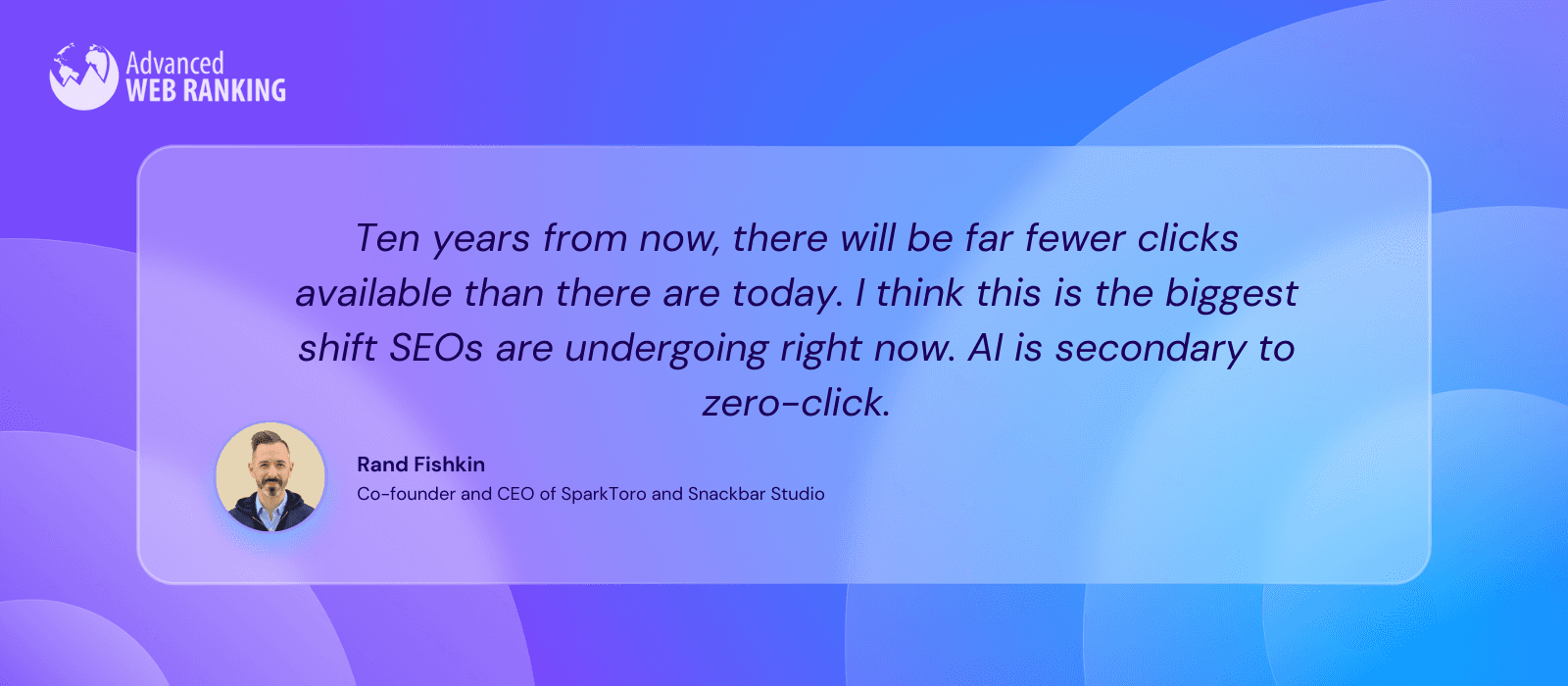 Advanced WEB RANKING

Ten years from now, there will be far fewer clicks available than there are today. I think this is the biggest shift SEOs are undergoing right now. AI is secondary to zero-click.

Rand Fishkin
Co-founder and CEO of SparkToro and Snackbar Studio